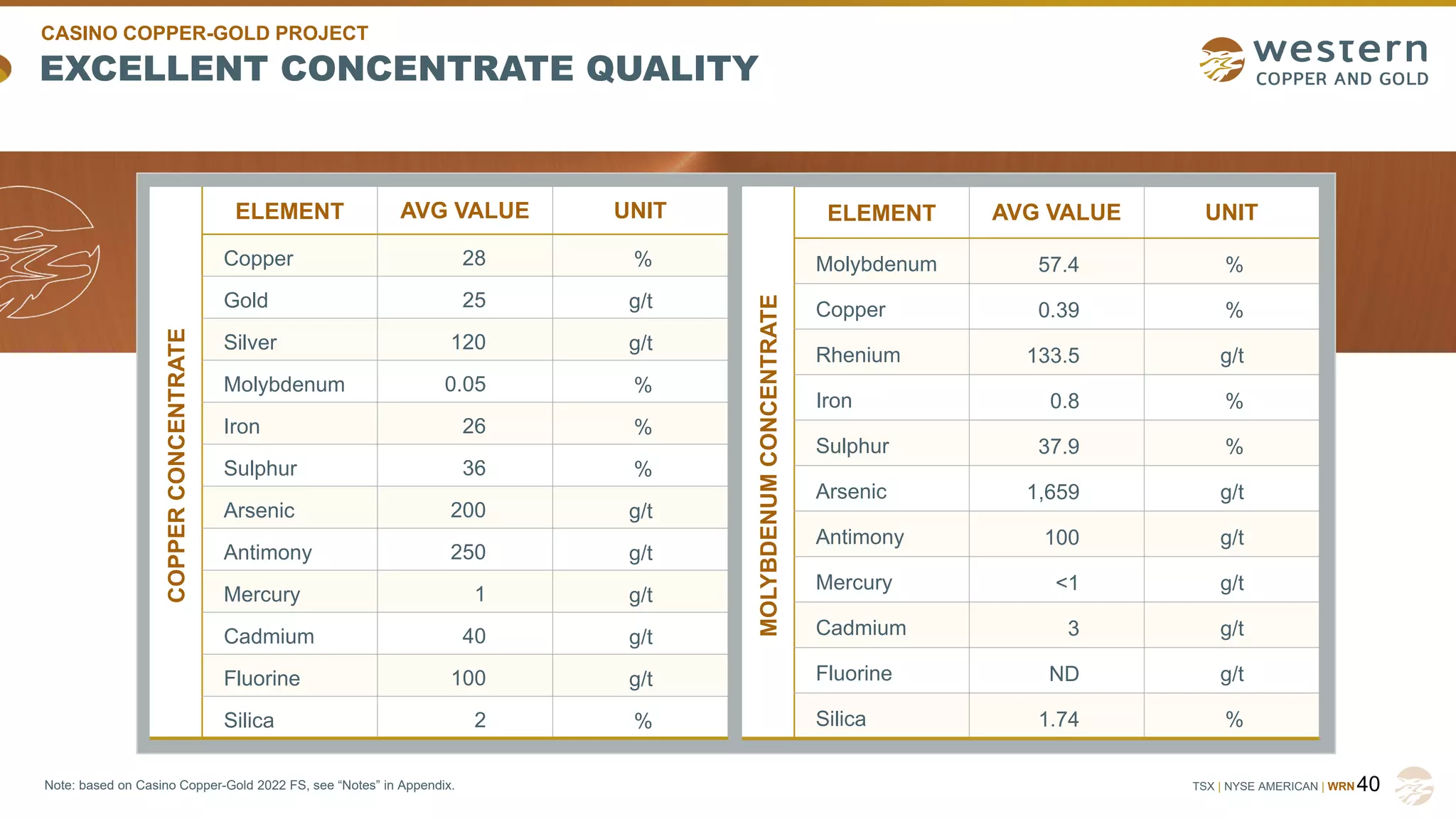 CASINO COPPER-GOLD PROJECT
EXCELLENT CONCENTRATE QUALITY

western
COPPER AND GOLD

COPPER CONCENTRATE

| ELEMENT | AVG VALUE | UNIT |
|---|---|---|
| Copper | 28 | % |
| Gold | 25 | g/t |
| Silver | 120 | g/t |
| Molybdenum | 0.05 | % |
| Iron | 26 | % |
| Sulphur | 36 | % |
| Arsenic | 200 | g/t |
| Antimony | 250 | g/t |
| Mercury | 1 | g/t |
| Cadmium | 40 | g/t |
| Fluorine | 100 | g/t |
| Silica | 2 | % |

MOLYBDENUM CONCENTRATE

| ELEMENT | AVG VALUE | UNIT |
|---|---|---|
| Molybdenum | 57.4 | % |
| Copper | 0.39 | % |
| Rhenium | 133.5 | g/t |
| Iron | 0.8 | % |
| Sulphur | 37.9 | % |
| Arsenic | 1,659 | g/t |
| Antimony | 100 | g/t |
| Mercury | <1 | g/t |
| Cadmium | 3 | g/t |
| Fluorine | ND | g/t |
| Silica | 1.74 | % |

Note: based on Casino Copper-Gold 2022 FS, see “Notes” in Appendix.

TSX | NYSE AMERICAN | WRN 40